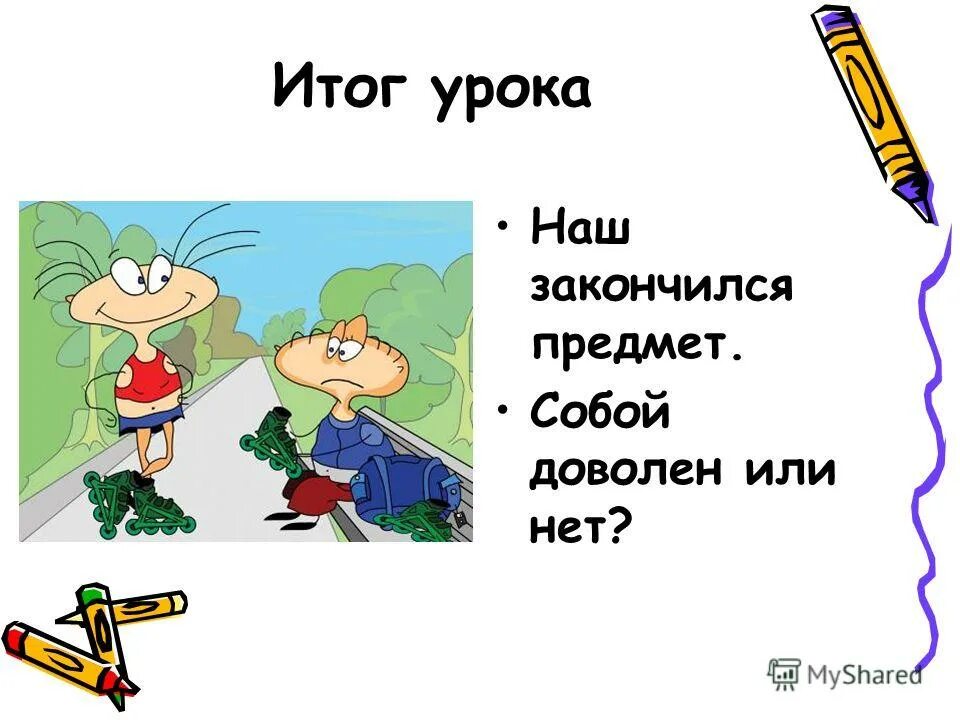 Итог урока

• Наш закончился предмет.
• Собой доволен или нет?

MyShared